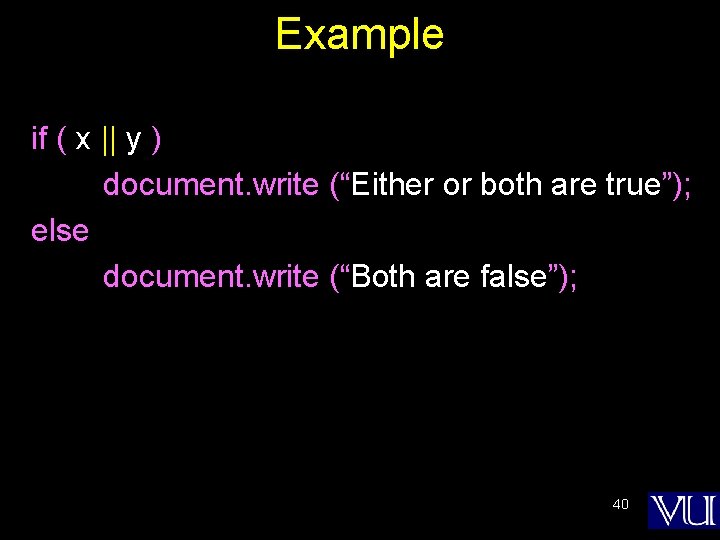 Example

if ( x || y )
document.write (“Either or both are true”);
else
document.write (“Both are false”);

40

VU